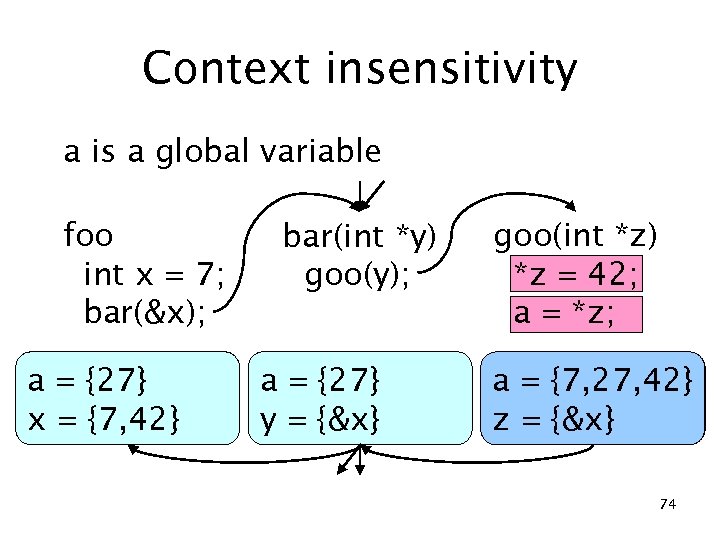 Context insensitivity

a is a global variable

foo
int x = 7;
bar(&x);

bar(int *y)
goo(y);

goo(int *z)
*z = 42;
a = *z;

a = {27}
x = {7,42}

a = {27}
y = {&x}

a = {7,27,42}
z = {&x}

74